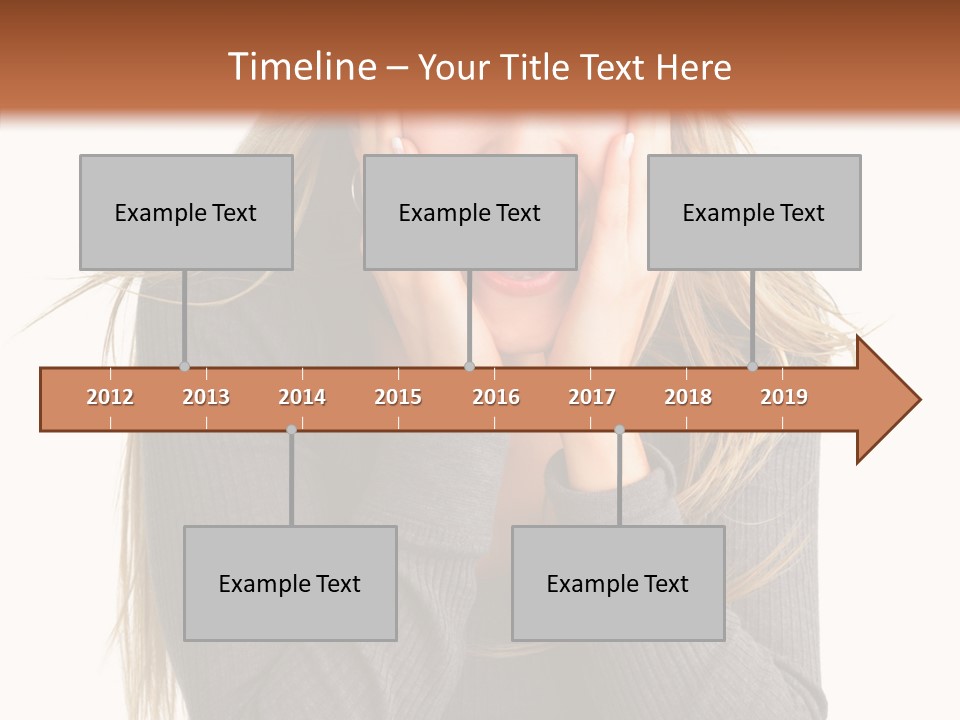 Timeline – Your Title Text Here

Example Text

Example Text

Example Text

2012 2013 2014 2015 2016 2017 2018 2019

Example Text

Example Text